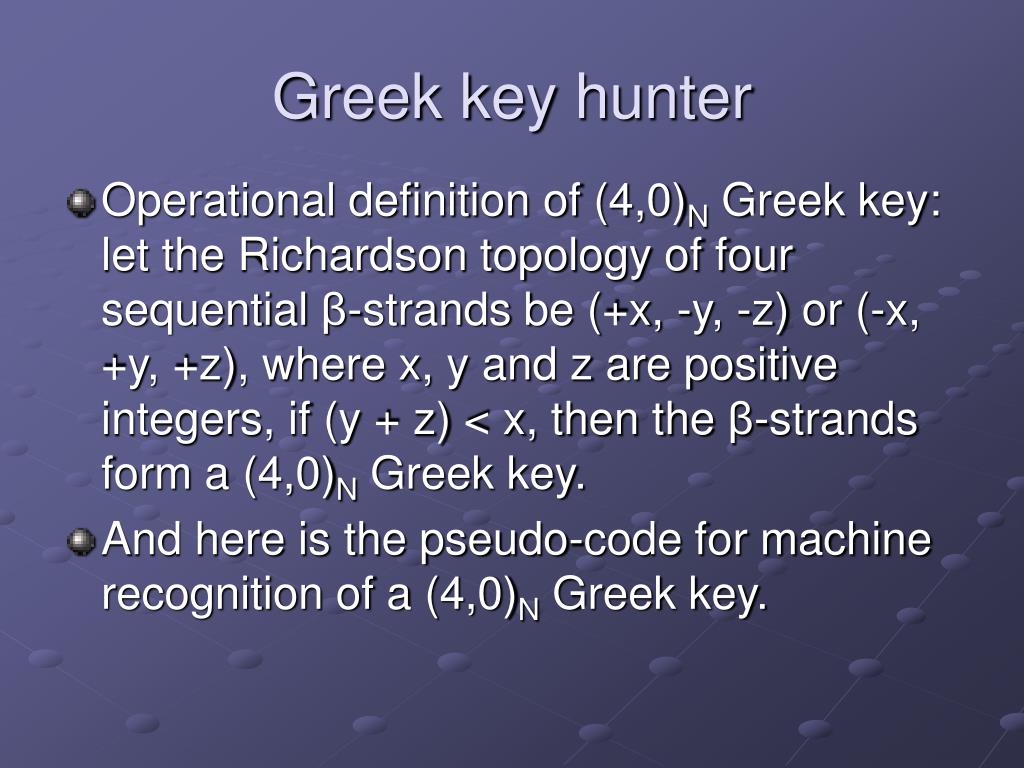 Greek key hunter

Operational definition of $(4,0)_N$ Greek key: let the Richardson topology of four sequential β-strands be (+x, -y, -z) or (-x, +y, +z), where x, y and z are positive integers, if (y + z) < x, then the β-strands form a $(4,0)_N$ Greek key.

And here is the pseudo-code for machine recognition of a $(4,0)_N$ Greek key.